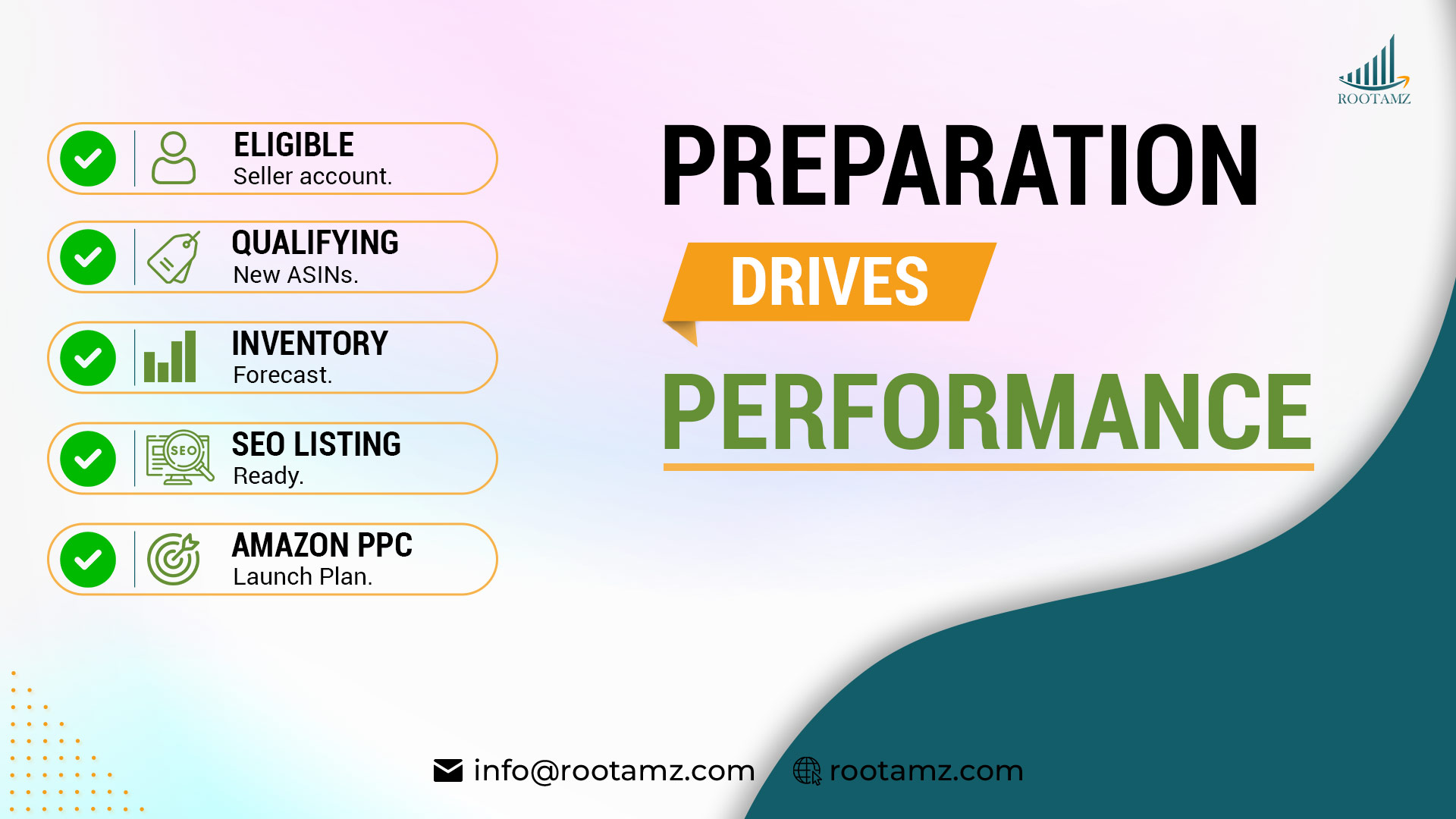 ROOTAMZ

ELIGIBLE
Seller account.

QUALIFYING
New ASINs.

INVENTORY
Forecast.

SEO
SEO LISTING
Ready.

AMAZON PPC
Launch Plan.

PREPARATION
DRIVES
PERFORMANCE

info@rootamz.com rootamz.com